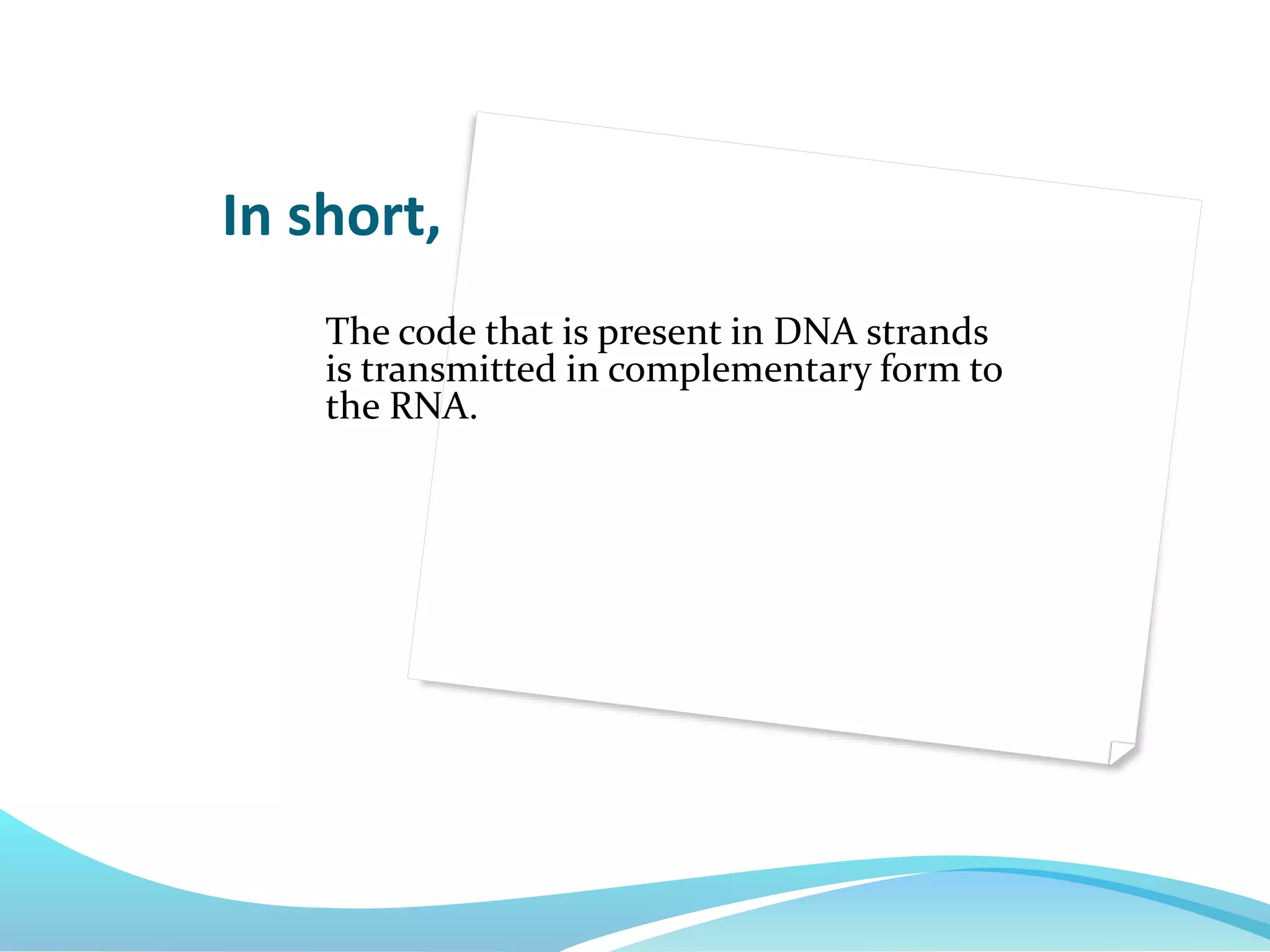 In short,

The code that is present in DNA strands is transmitted in complementary form to the RNA.